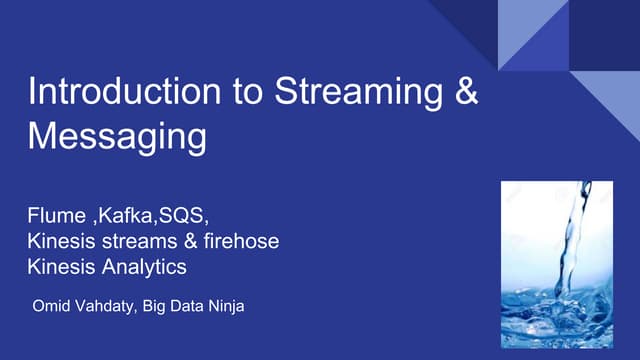 Introduction to Streaming & Messaging

Flume ,Kafka,SQS,
Kinesis streams & firehose
Kinesis Analytics

Omid Vahdaty, Big Data Ninja